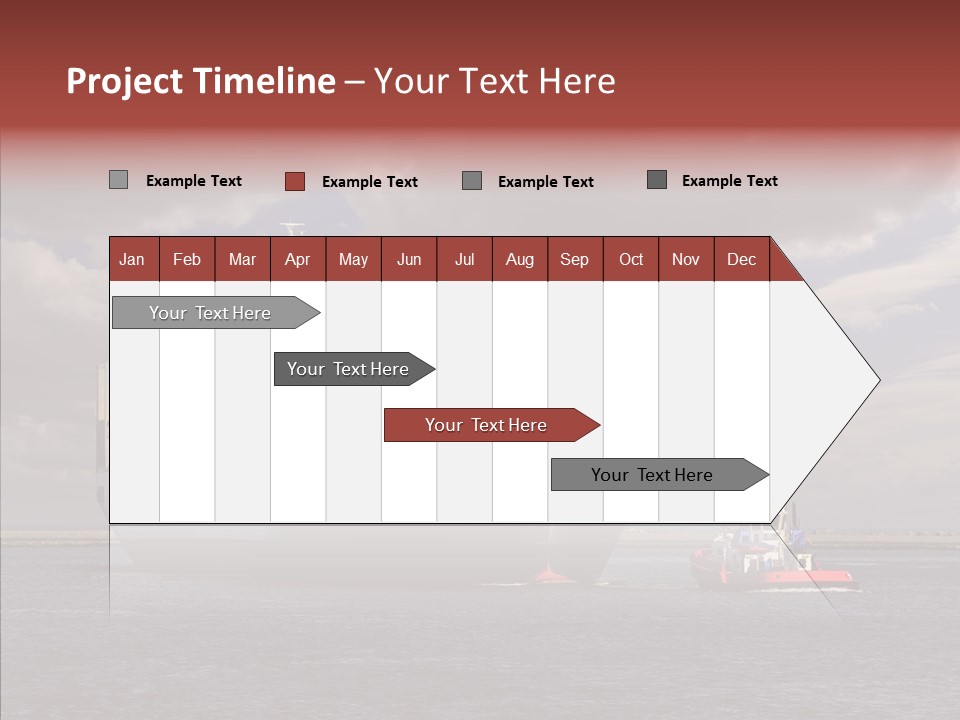 Project Timeline – Your Text Here

Example Text Example Text Example Text Example Text

| Jan | Feb | Mar | Apr | May | Jun | Jul | Aug | Sep | Oct | Nov | Dec |
|---|---|---|---|---|---|---|---|---|---|---|---|

Your Text Here

Your Text Here

Your Text Here

Your Text Here